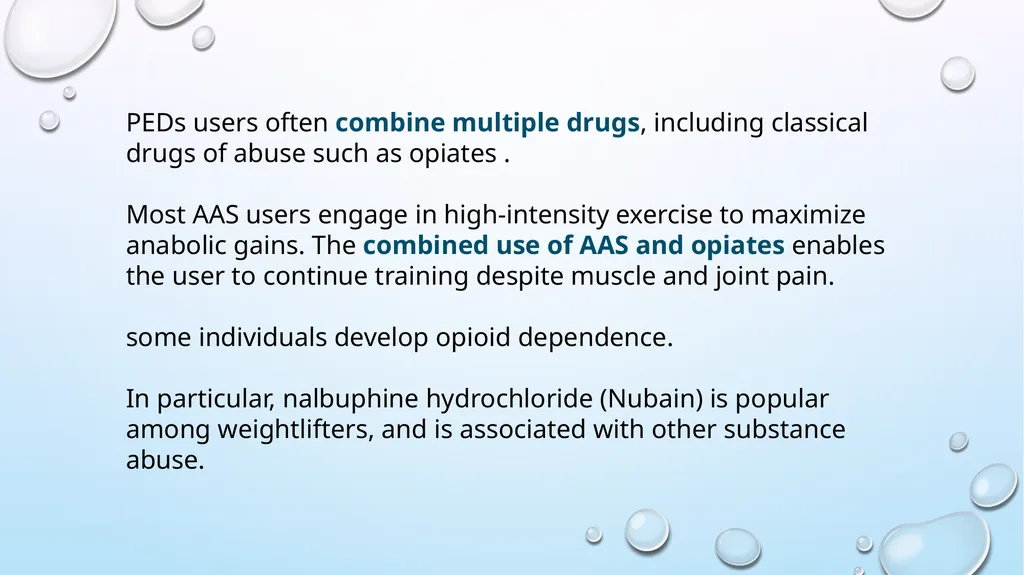 PEDs users often combine multiple drugs, including classical drugs of abuse such as opiates .

Most AAS users engage in high-intensity exercise to maximize anabolic gains. The combined use of AAS and opiates enables the user to continue training despite muscle and joint pain.

some individuals develop opioid dependence.

In particular, nalbuphine hydrochloride (Nubain) is popular among weightlifters, and is associated with other substance abuse.